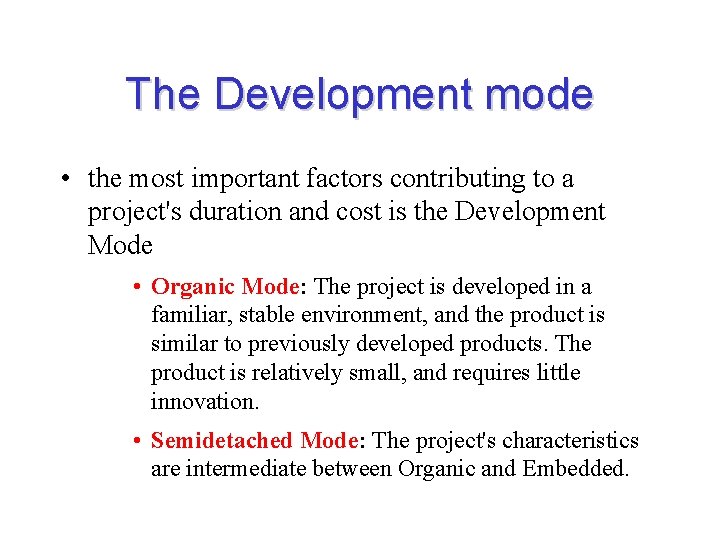 The Development mode

• the most important factors contributing to a project's duration and cost is the Development Mode

• Organic Mode: The project is developed in a familiar, stable environment, and the product is similar to previously developed products. The product is relatively small, and requires little innovation.

• Semidetached Mode: The project's characteristics are intermediate between Organic and Embedded.